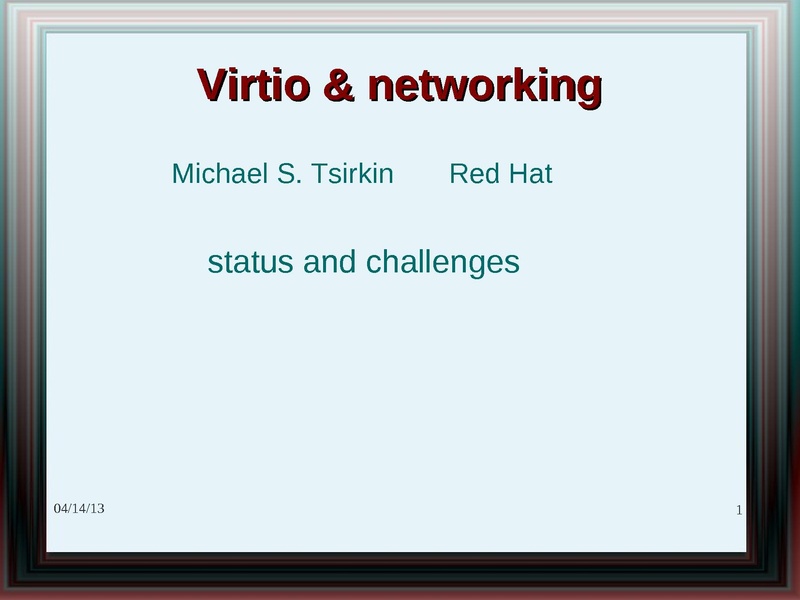 Virtio & networking

Michael S. Tsirkin Red Hat

status and challenges

04/14/13

1